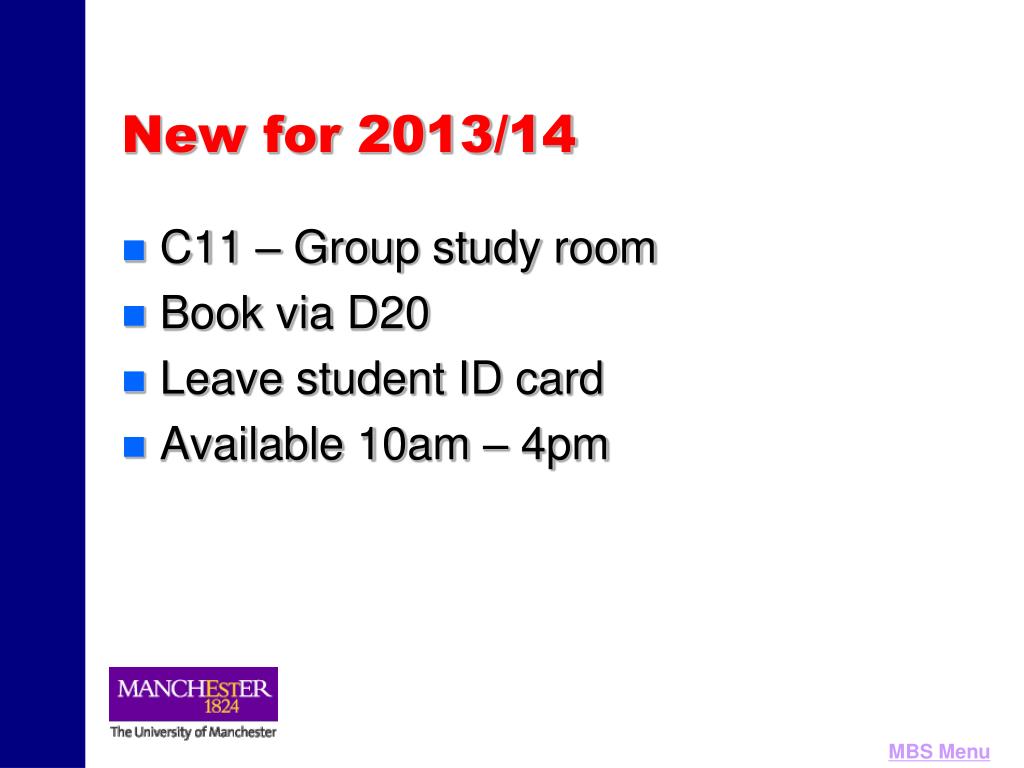 New for 2013/14

C11 – Group study room
Book via D20
Leave student ID card
Available 10am – 4pm

MANCHESTER
1824
The University of Manchester

MBS Menu